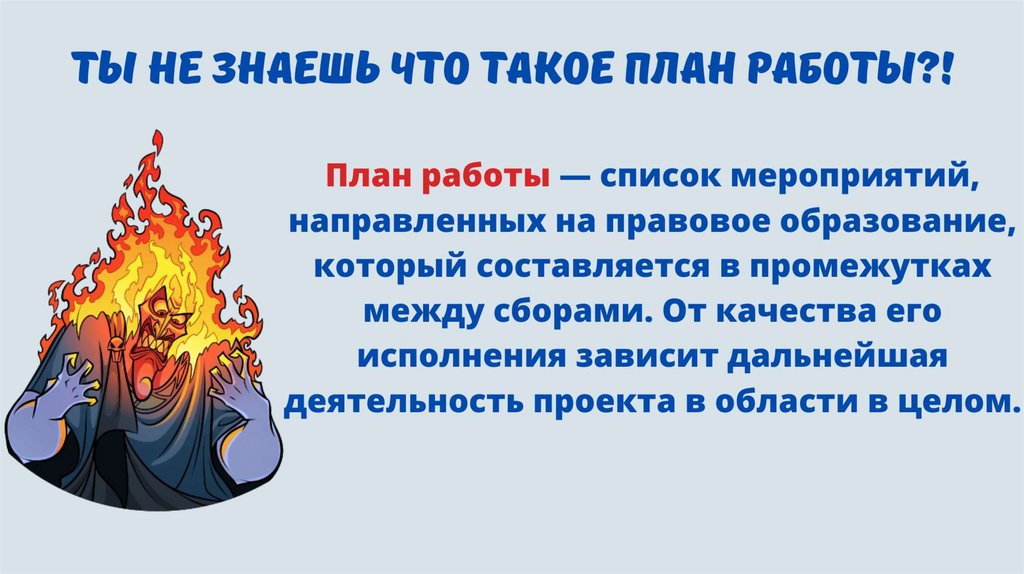 ТЫ НЕ ЗНАЕШЬ ЧТО ТАКОЕ ПЛАН РАБОТЫ?!

План работы — список мероприятий, направленных на правовое образование, который составляется в промежутках между сборами. От качества его исполнения зависит дальнейшая деятельность проекта в области в целом.